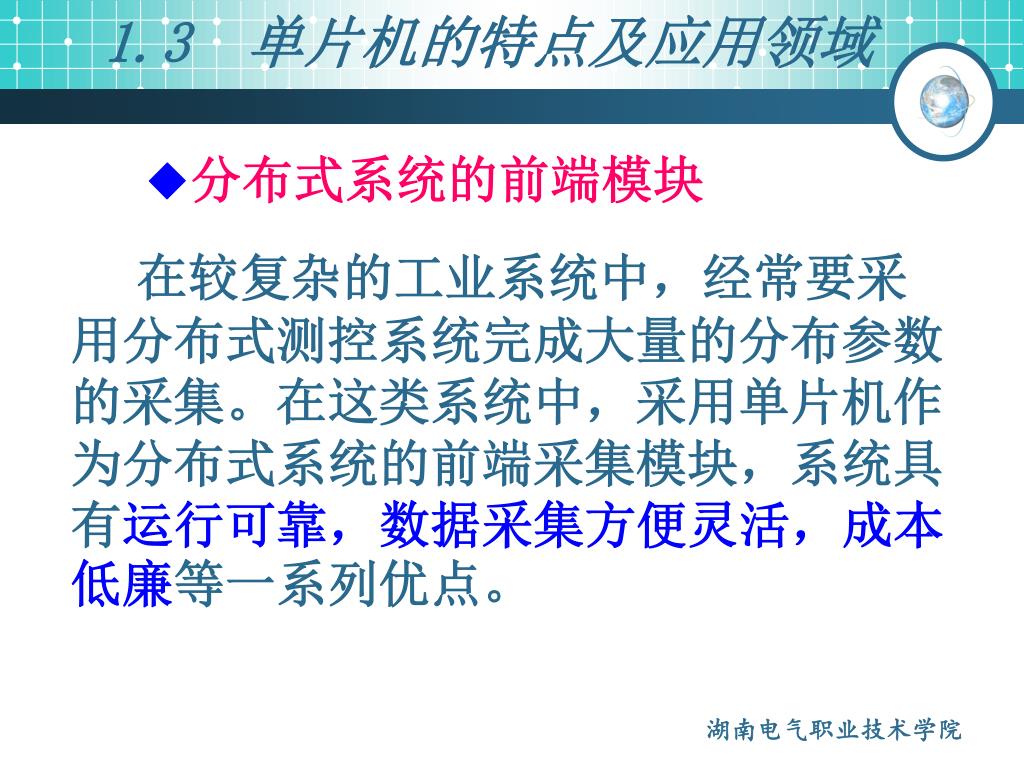 1.3 单片机的特点及应用领域

◆分布式系统的前端模块

在较复杂的工业系统中，经常要采用分布式测控系统完成大量的分布参数的采集。在这类系统中，采用单片机作为分布式系统的前端采集模块，系统具有运行可靠，数据采集方便灵活，成本低廉等一系列优点。

湖南电气职业技术学院